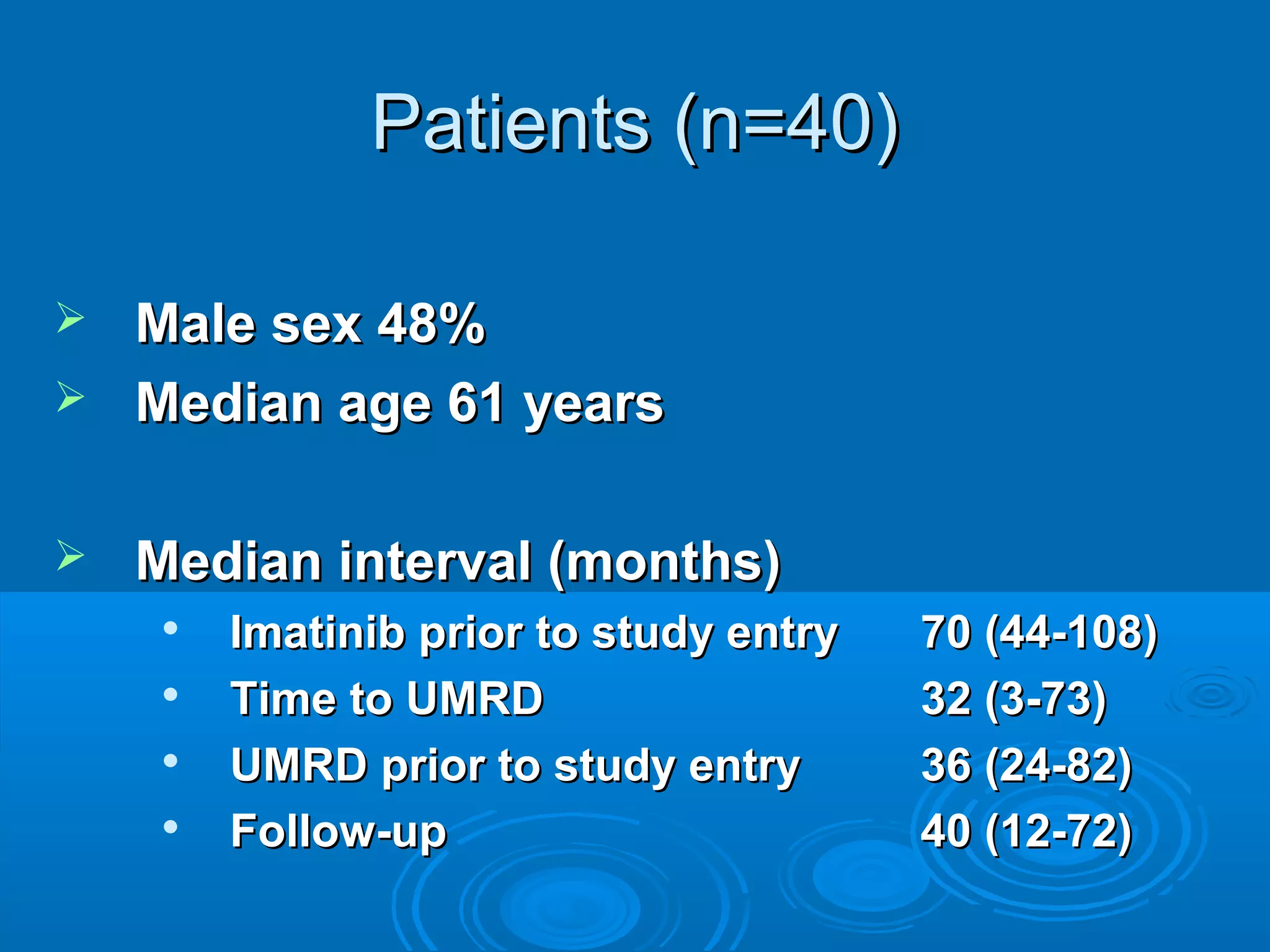 Patients (n=40)

➢ Male sex 48%
➢ Median age 61 years

➢ Median interval (months)
• Imatinib prior to study entry 70 (44-108)
• Time to UMRD 32 (3-73)
• UMRD prior to study entry 36 (24-82)
• Follow-up 40 (12-72)